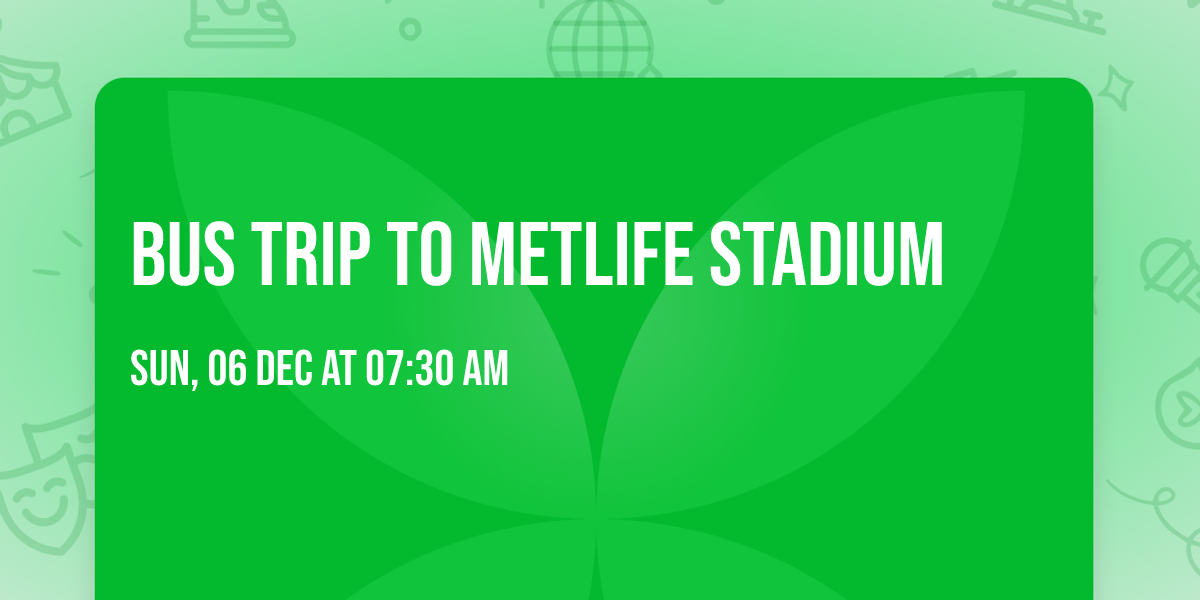 BUS TRIP TO METLIFE STADIUM

SUN, 06 DEC AT 07:30 AM